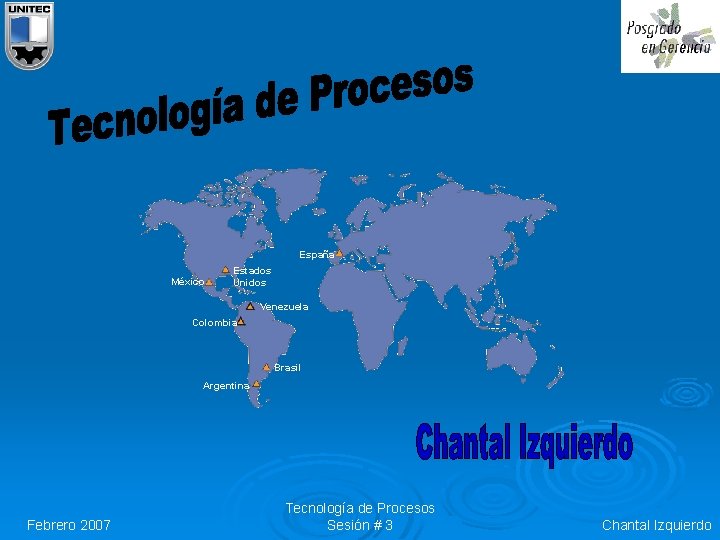 UNITEC

Posgrado en Gerencia

Tecnología de Procesos

España
Estados Unidos
México
Venezuela
Colombia
Brasil
Argentina

Chantal Izquierdo

Febrero 2007

Tecnología de Procesos
Sesión # 3

Chantal Izquierdo